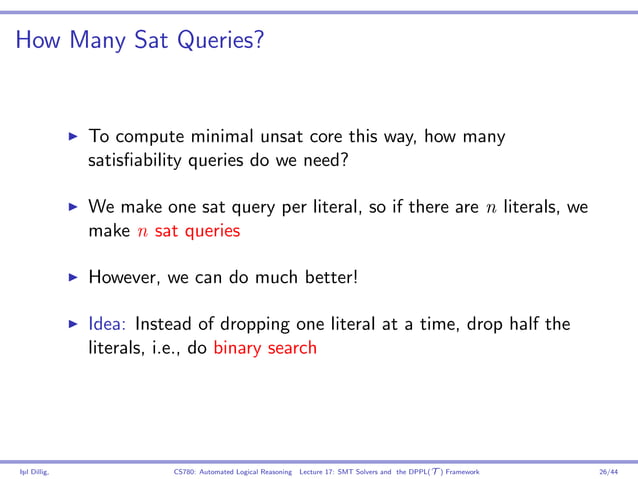 How Many Sat Queries?

▶ To compute minimal unsat core this way, how many satisfiability queries do we need?

▶ We make one sat query per literal, so if there are $n$ literals, we make $n$ sat queries

▶ However, we can do much better!

▶ Idea: Instead of dropping one literal at a time, drop half the literals, i.e., do binary search

Işıl Dillig, CS780: Automated Logical Reasoning Lecture 17: SMT Solvers and the DPPL($\mathcal{T}$) Framework 26/44